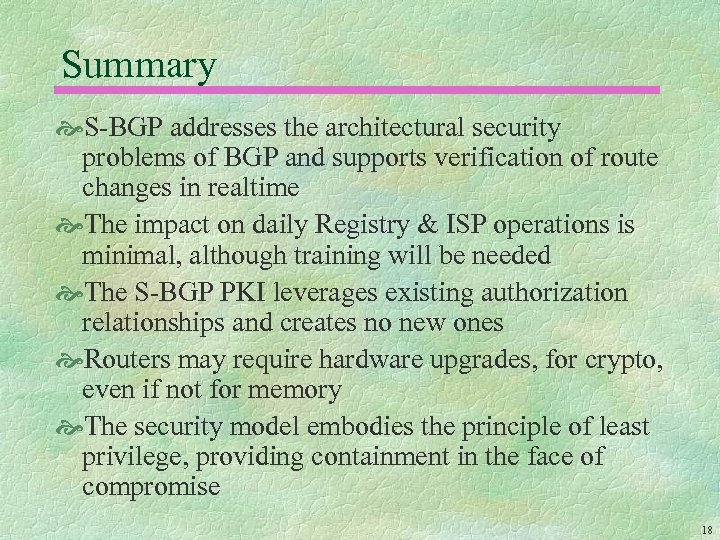 Summary

S-BGP addresses the architectural security problems of BGP and supports verification of route changes in realtime

The impact on daily Registry & ISP operations is minimal, although training will be needed

The S-BGP PKI leverages existing authorization relationships and creates no new ones

Routers may require hardware upgrades, for crypto, even if not for memory

The security model embodies the principle of least privilege, providing containment in the face of compromise

18